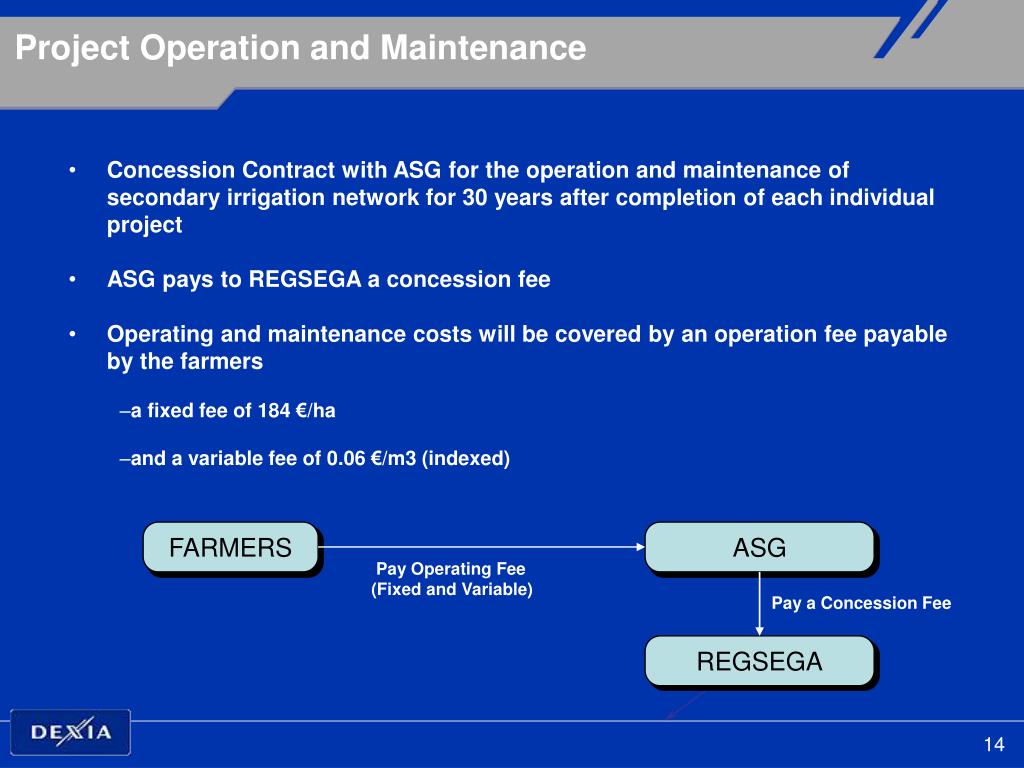 Project Operation and Maintenance

• Concession Contract with ASG for the operation and maintenance of secondary irrigation network for 30 years after completion of each individual project

• ASG pays to REGSEGA a concession fee

• Operating and maintenance costs will be covered by an operation fee payable by the farmers

–a fixed fee of 184 €/ha

–and a variable fee of 0.06 €/m3 (indexed)

FARMERS

Pay Operating Fee (Fixed and Variable)

ASG

Pay a Concession Fee

REGSEGA

DEXIA

14